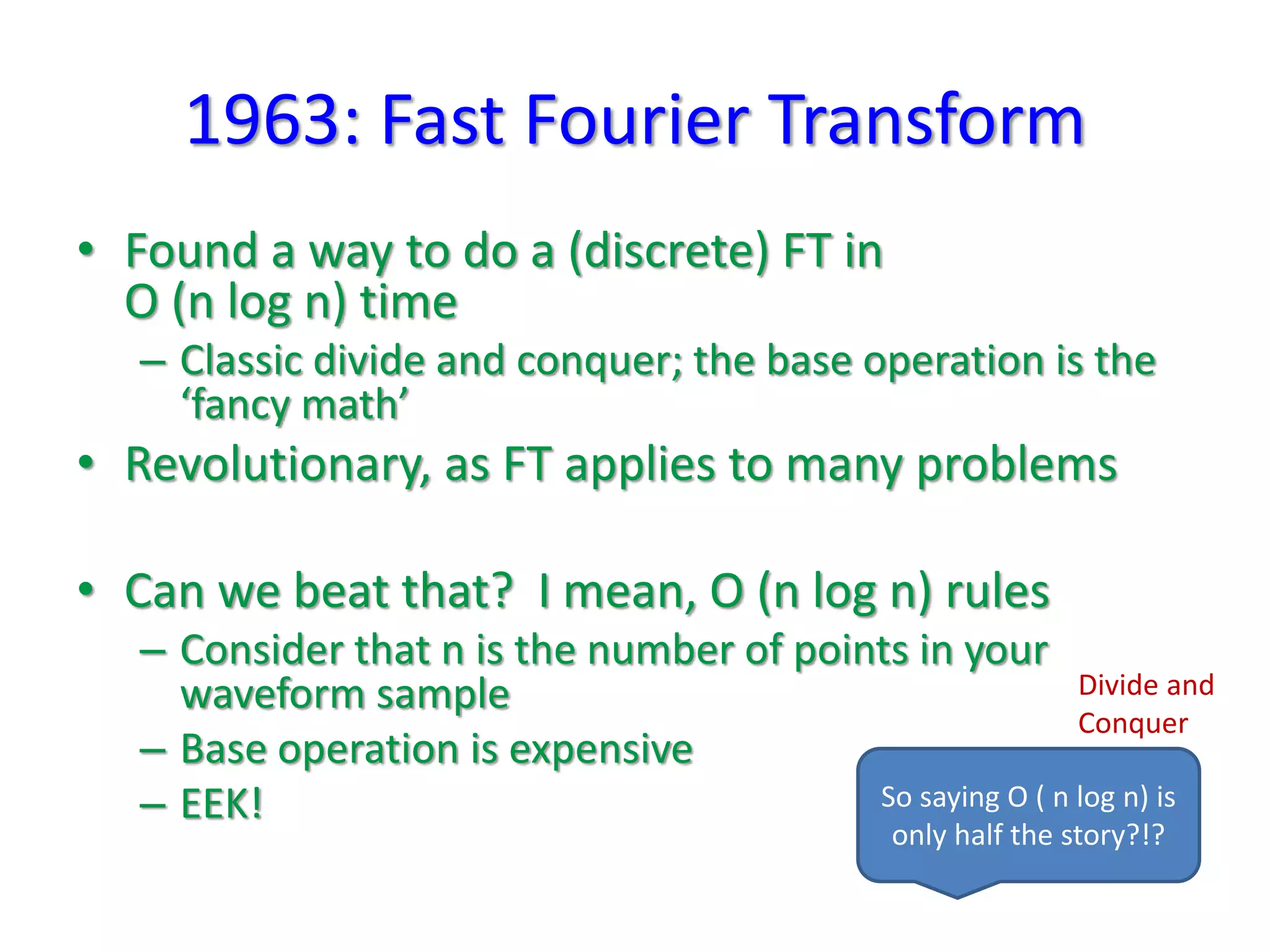 1963: Fast Fourier Transform

• Found a way to do a (discrete) FT in O (n log n) time
– Classic divide and conquer; the base operation is the ‘fancy math’
• Revolutionary, as FT applies to many problems

• Can we beat that? I mean, O (n log n) rules
– Consider that n is the number of points in your waveform sample
– Base operation is expensive
– EEK!

Divide and Conquer

So saying O ( n log n) is only half the story?!?